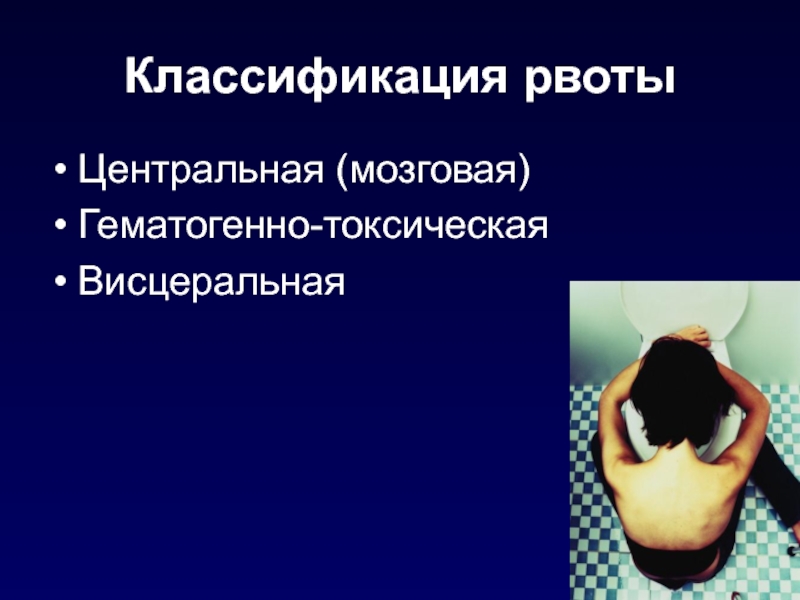 Классификация рвоты

• Центральная (мозговая)
• Гематогенно-токсическая
• Висцеральная